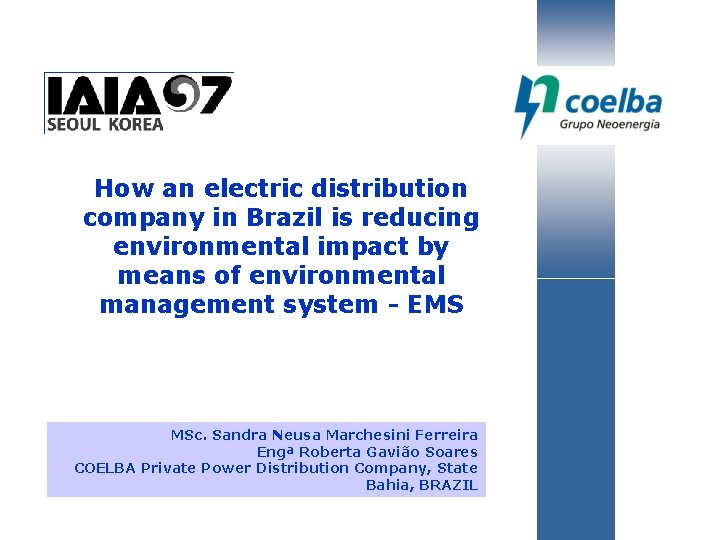 IAIA07
SEOUL KOREA

coelba
Grupo Neoenergia

How an electric distribution company in Brazil is reducing environmental impact by means of environmental management system - EMS

MSc. Sandra Neusa Marchesini Ferreira
Engª Roberta Gavião Soares
COELBA Private Power Distribution Company, State Bahia, BRAZIL